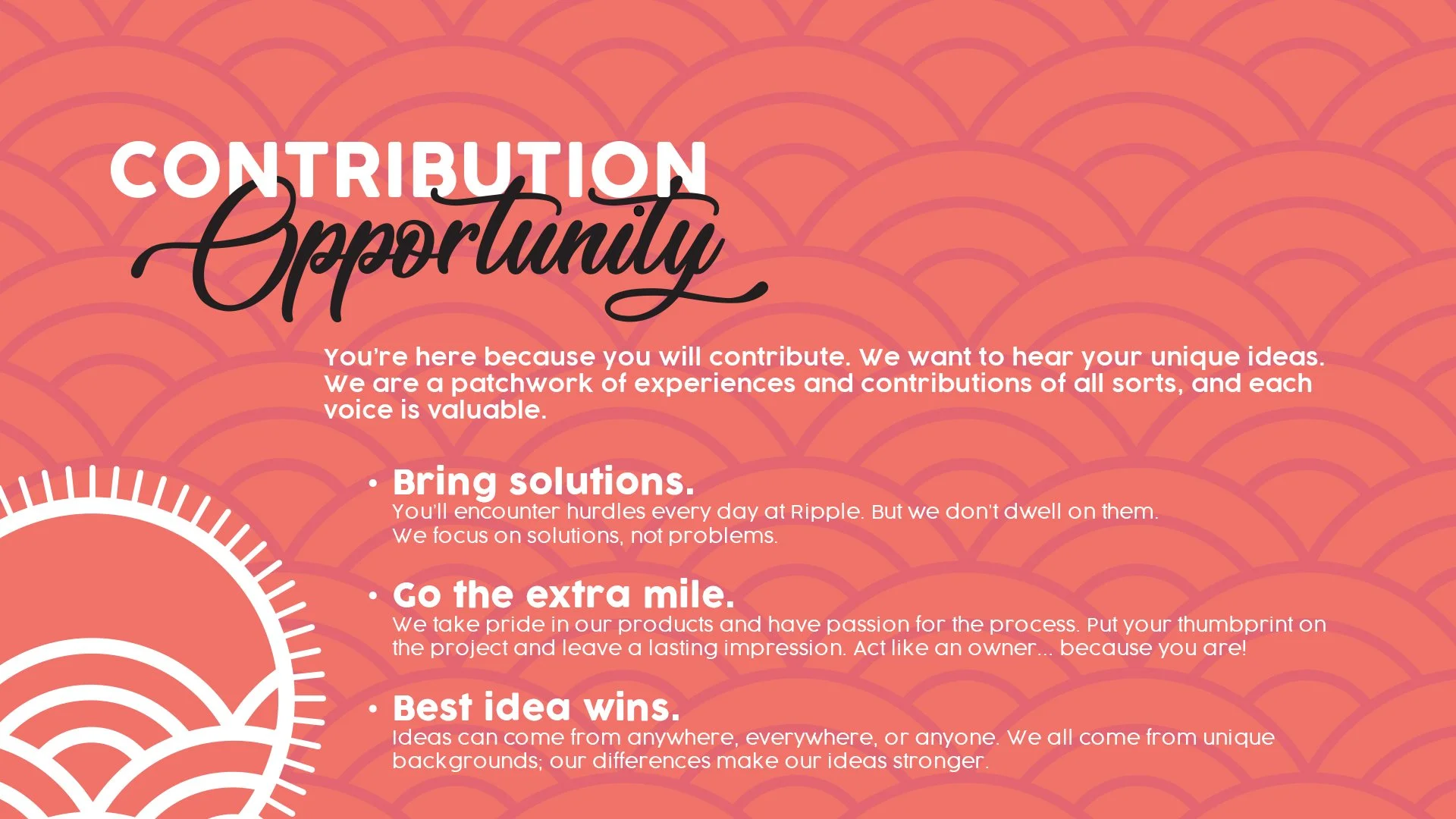 CONTRIBUTION
Opportunity

You're here because you will contribute. We want to hear your unique ideas. We are a patchwork of experiences and contributions of all sorts, and each voice is valuable.

• Bring solutions.
You'll encounter hurdles every day at Ripple. But we don't dwell on them. We focus on solutions, not problems.

• Go the extra mile.
We take pride in our products and have passion for the process. Put your thumbprint on the project and leave a lasting impression. Act like an owner... because you are!

• Best idea wins.
Ideas can come from anywhere, everywhere, or anyone. We all come from unique backgrounds; our differences make our ideas stronger.